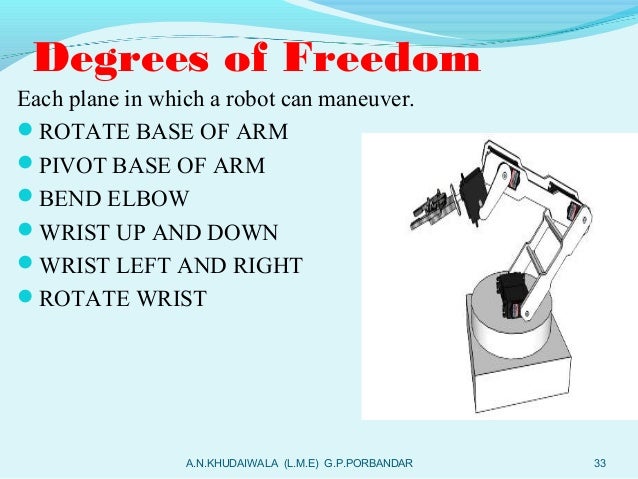 Degrees of Freedom

Each plane in which a robot can maneuver.

- ROTATE BASE OF ARM
- PIVOT BASE OF ARM
- BEND ELBOW
- WRIST UP AND DOWN
- WRIST LEFT AND RIGHT
- ROTATE WRIST

A.N.KHUDAIWALA (L.M.E) G.P.PORBANDAR 33